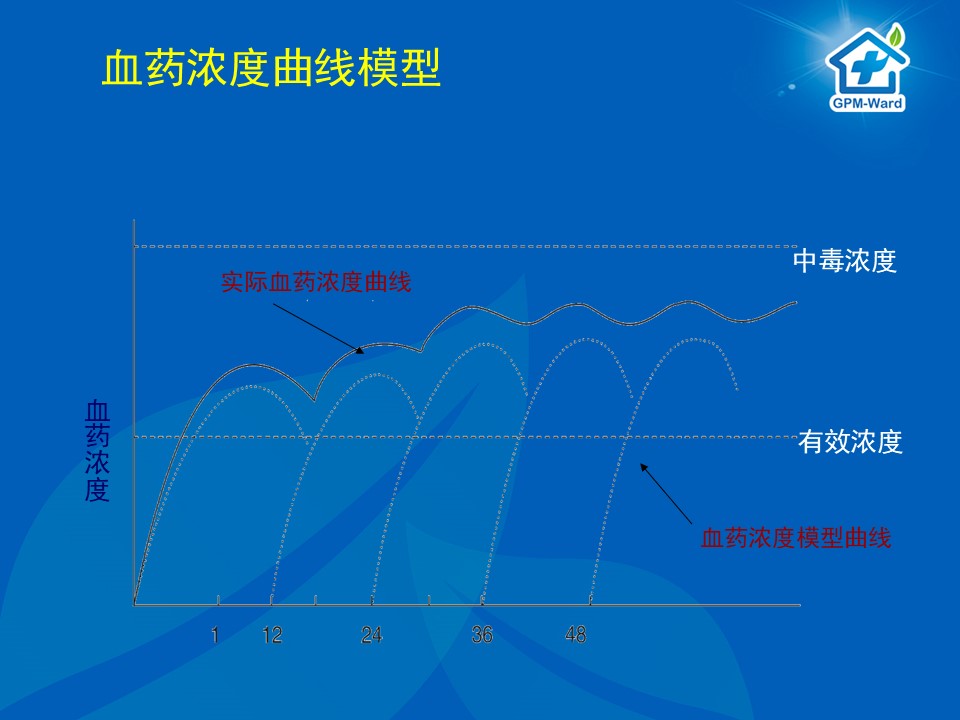 血药浓度曲线模型

GPM-Ward

中毒浓度

实际血药浓度曲线

血药浓度

有效浓度

血药浓度模型曲线

1 12 24 36 48